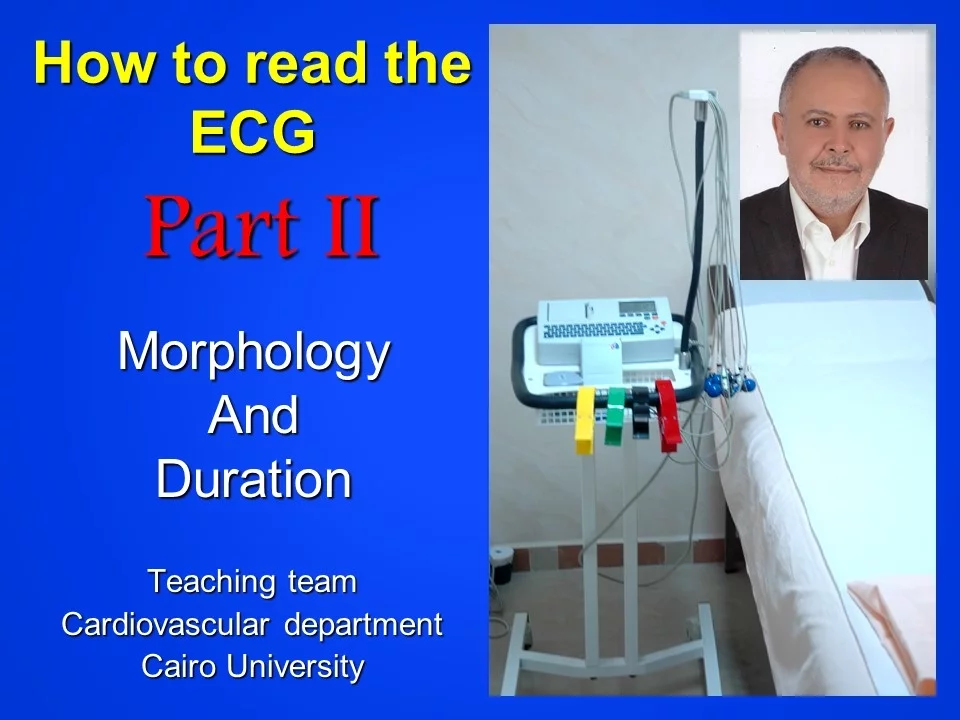 How to read the ECG

Part II

Morphology
And
Duration

Teaching team
Cardiovascular department
Cairo University